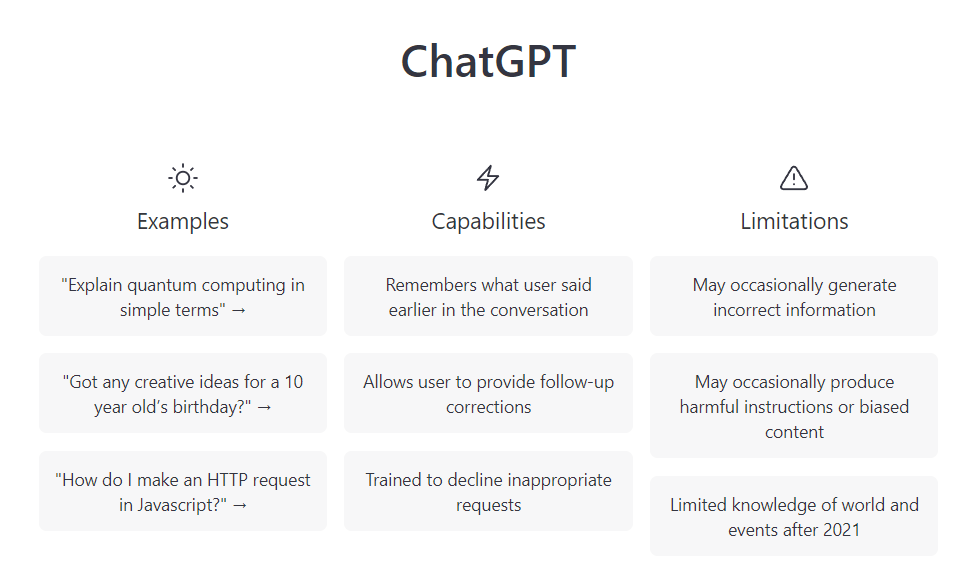 ChatGPT

Examples

"Explain quantum computing in simple terms" →

"Got any creative ideas for a 10 year old's birthday?" →

"How do I make an HTTP request in Javascript?" →

Capabilities

Remembers what user said earlier in the conversation

Allows user to provide follow-up corrections

Trained to decline inappropriate requests

Limitations

May occasionally generate incorrect information

May occasionally produce harmful instructions or biased content

Limited knowledge of world and events after 2021